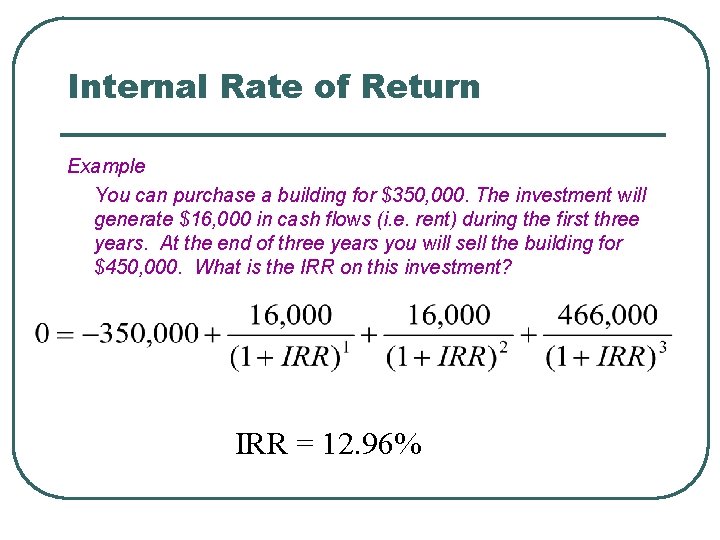 Internal Rate of Return

Example

You can purchase a building for $350,000. The investment will generate $16,000 in cash flows (i.e. rent) during the first three years. At the end of three years you will sell the building for $450,000. What is the IRR on this investment?

$0 = -350,000 + \frac{16,000}{(1+IRR)^1} + \frac{16,000}{(1+IRR)^2} + \frac{466,000}{(1+IRR)^3}$

IRR = 12.96%